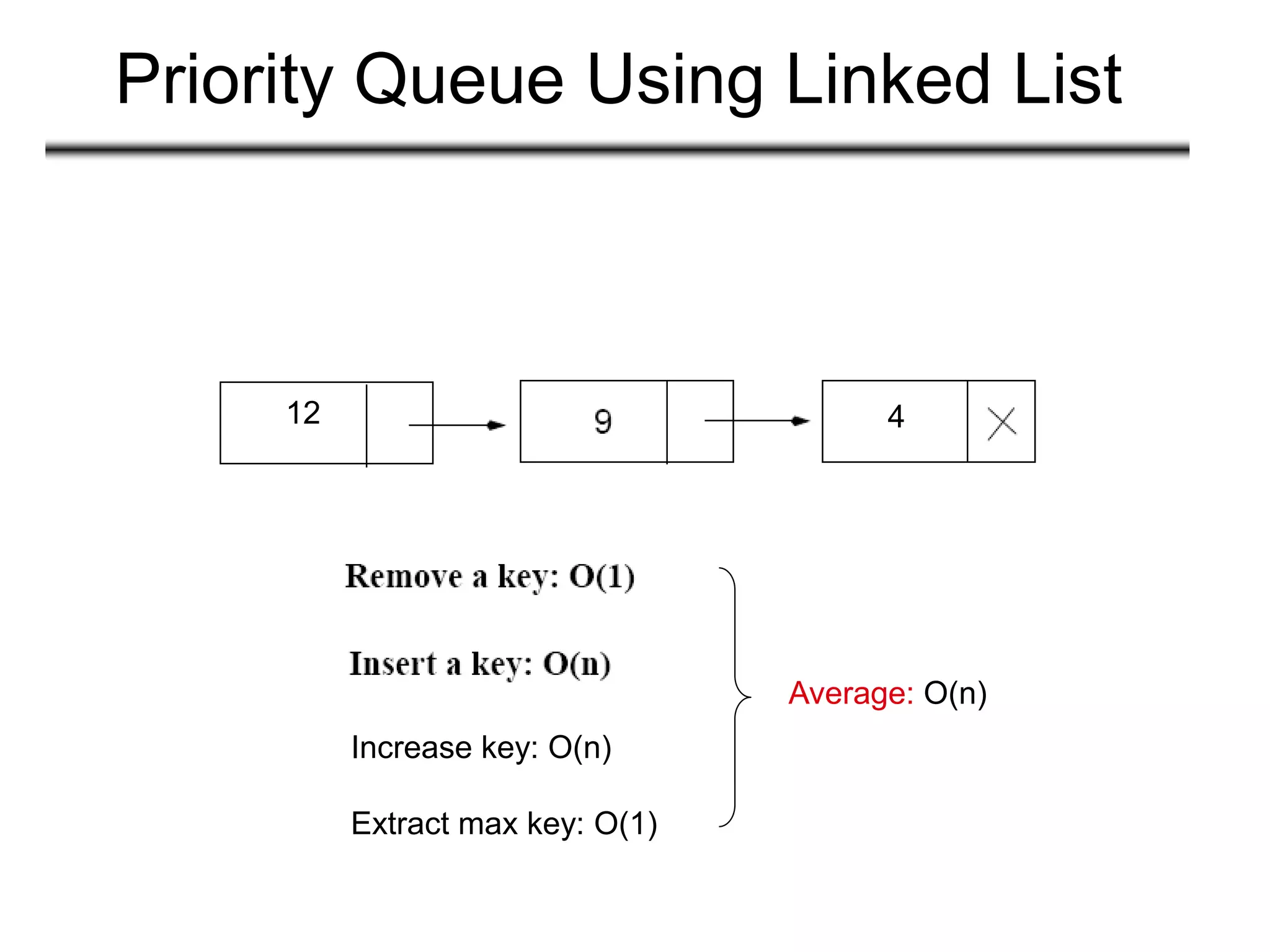 Priority Queue Using Linked List

12

9

4

Remove a key: O(1)

Insert a key: O(n)

Increase key: O(n)

Extract max key: O(1)

Average: O(n)